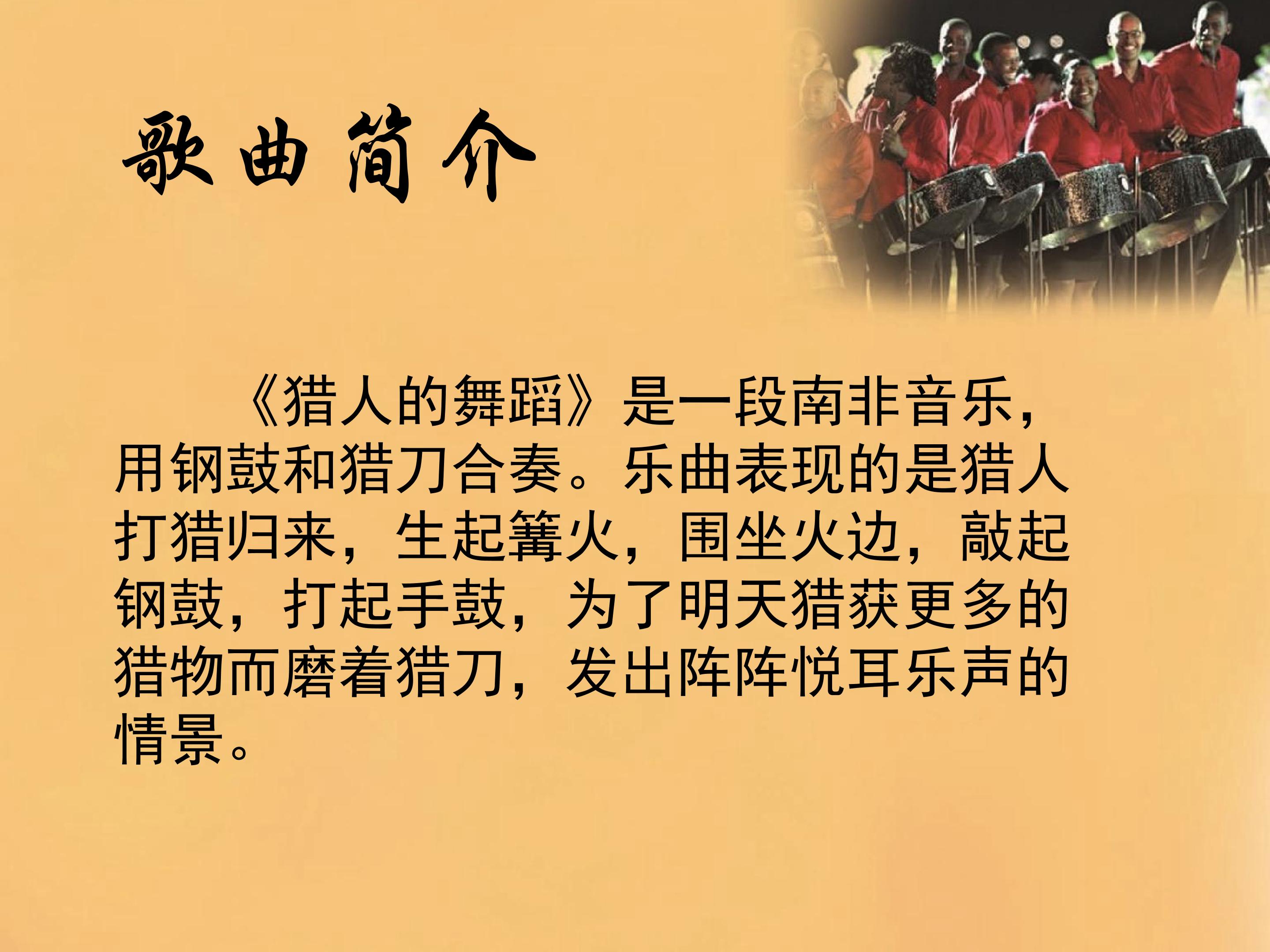 歌曲简介

《猎人的舞蹈》是一段南非音乐，用钢鼓和猎刀合奏。乐曲表现的是猎人打猎归来，生起篝火，围坐火边，敲起钢鼓，打起手鼓，为了明天猎获更多的猎物而磨着猎刀，发出阵阵悦耳乐声的情景。